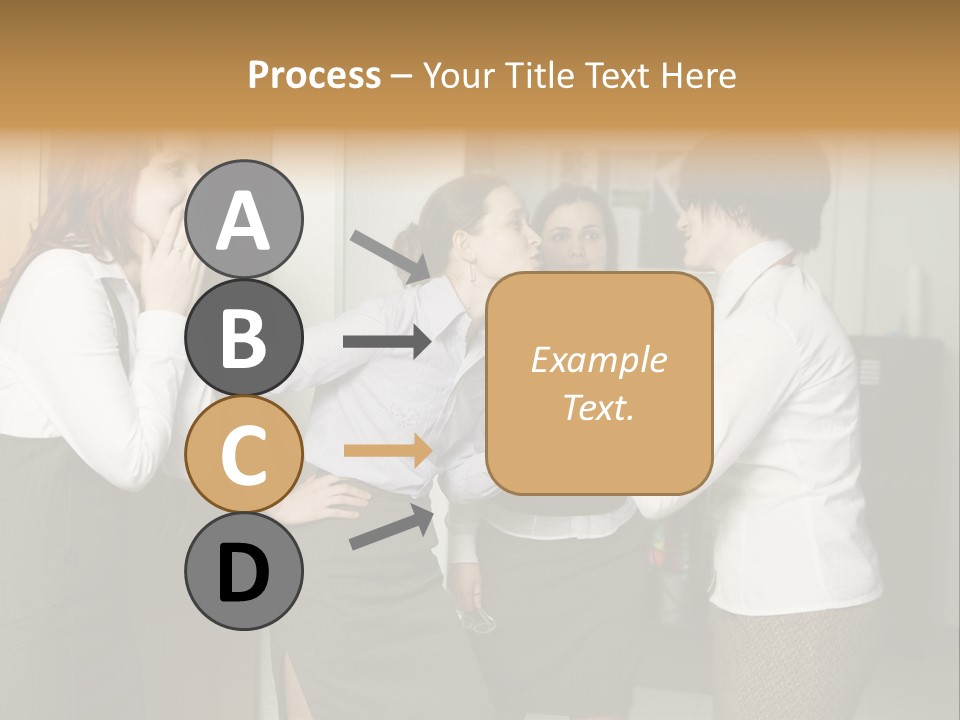 Process – Your Title Text Here

A

B

C

D

Example Text.